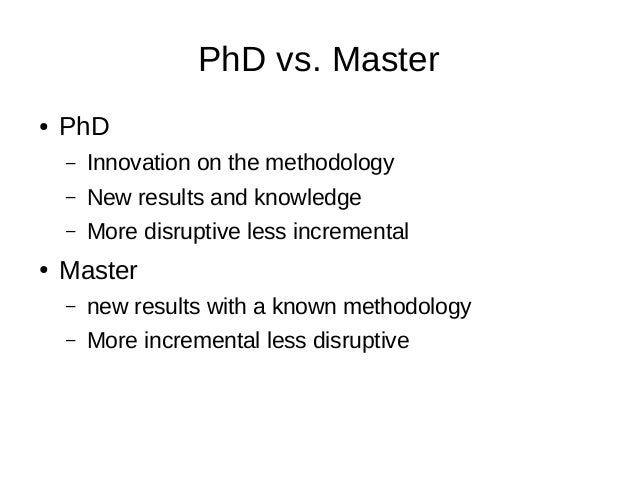 PhD vs. Master

• PhD
  – Innovation on the methodology
  – New results and knowledge
  – More disruptive less incremental
• Master
  – new results with a known methodology
  – More incremental less disruptive